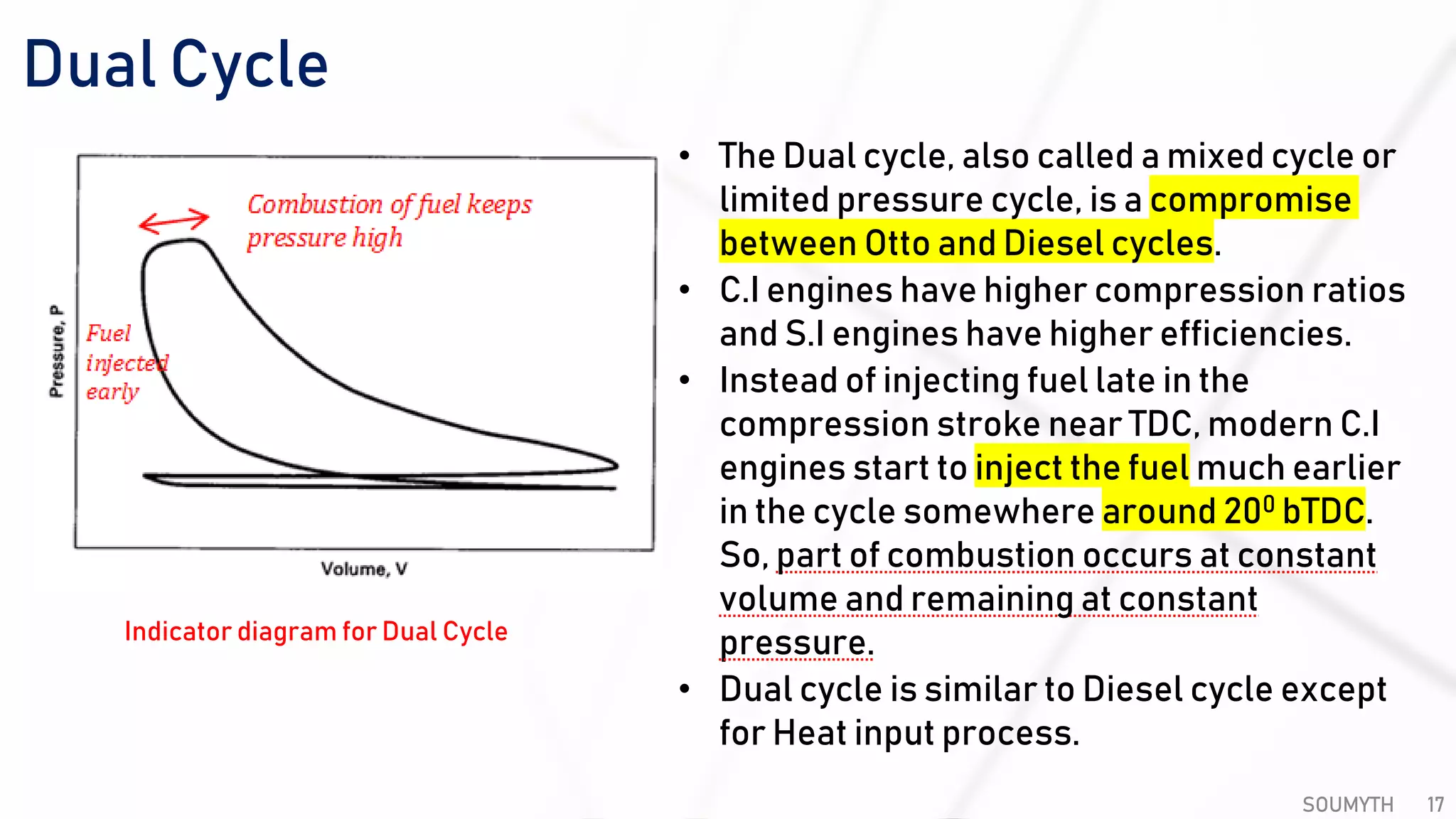 Dual Cycle

Combustion of fuel keeps pressure high

Fuel injected early

Pressure, P

Volume, V

Indicator diagram for Dual Cycle

• The Dual cycle, also called a mixed cycle or limited pressure cycle, is a compromise between Otto and Diesel cycles.
• C.I engines have higher compression ratios and S.I engines have higher efficiencies.
• Instead of injecting fuel late in the compression stroke near TDC, modern C.I engines start to inject the fuel much earlier in the cycle somewhere around $20^0$ bTDC. So, part of combustion occurs at constant volume and remaining at constant pressure.
• Dual cycle is similar to Diesel cycle except for Heat input process.

SOUMYTH 17